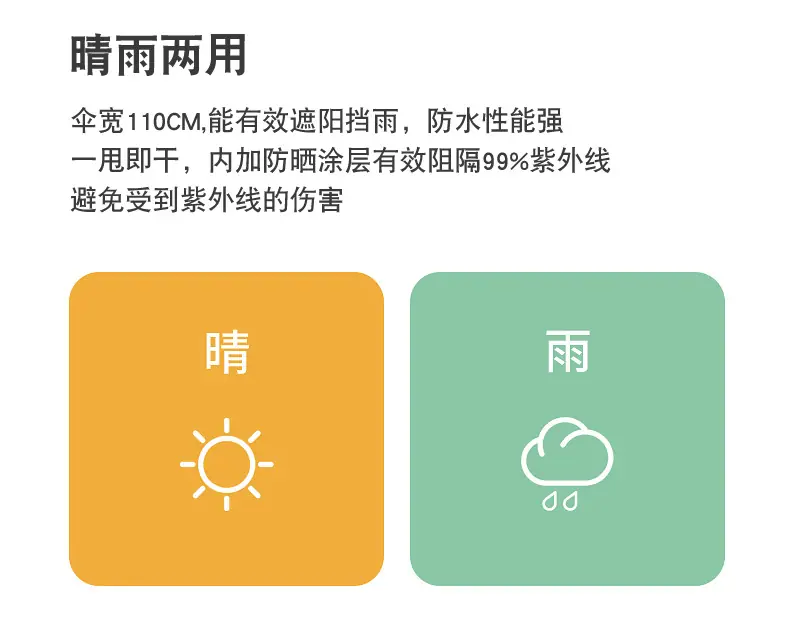 晴雨两用

伞宽110CM,能有效遮阳挡雨，防水性能强
一甩即干，内加防晒涂层有效阻隔99%紫外线
避免受到紫外线的伤害

晴

雨